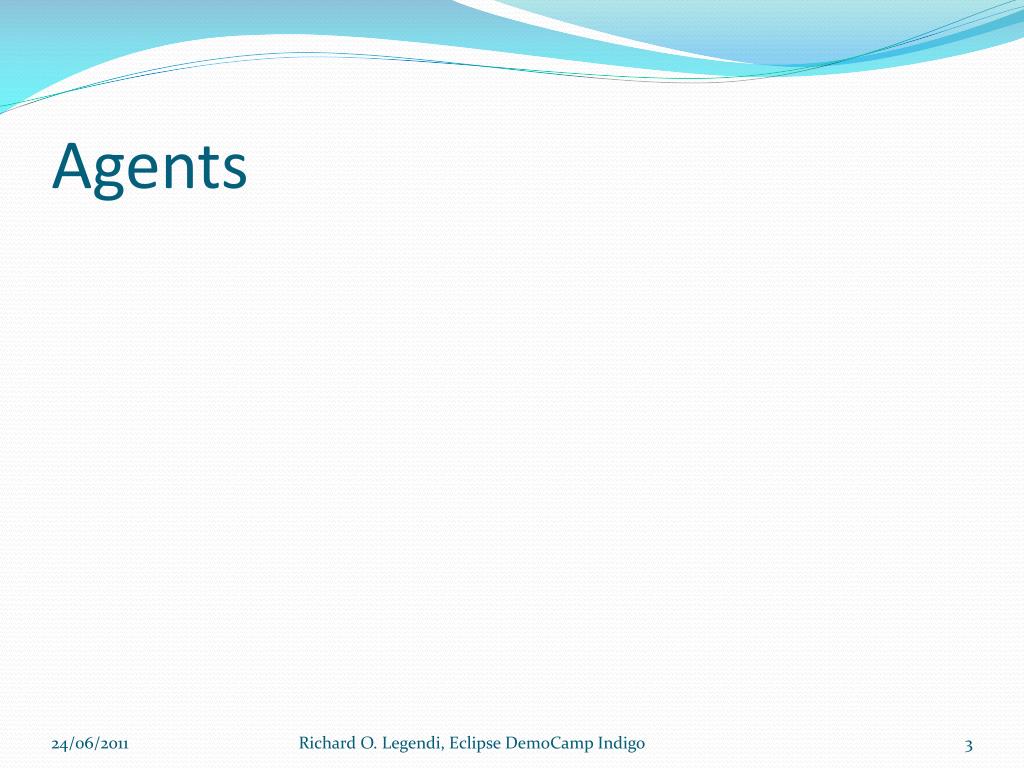 Agents

24/06/2011

Richard O. Legendi, Eclipse DemoCamp Indigo

3